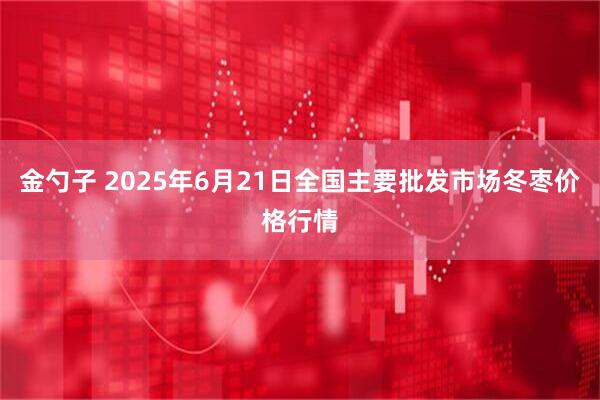 金勺子 2025年6月21日全国主要批发市场冬枣价格行情